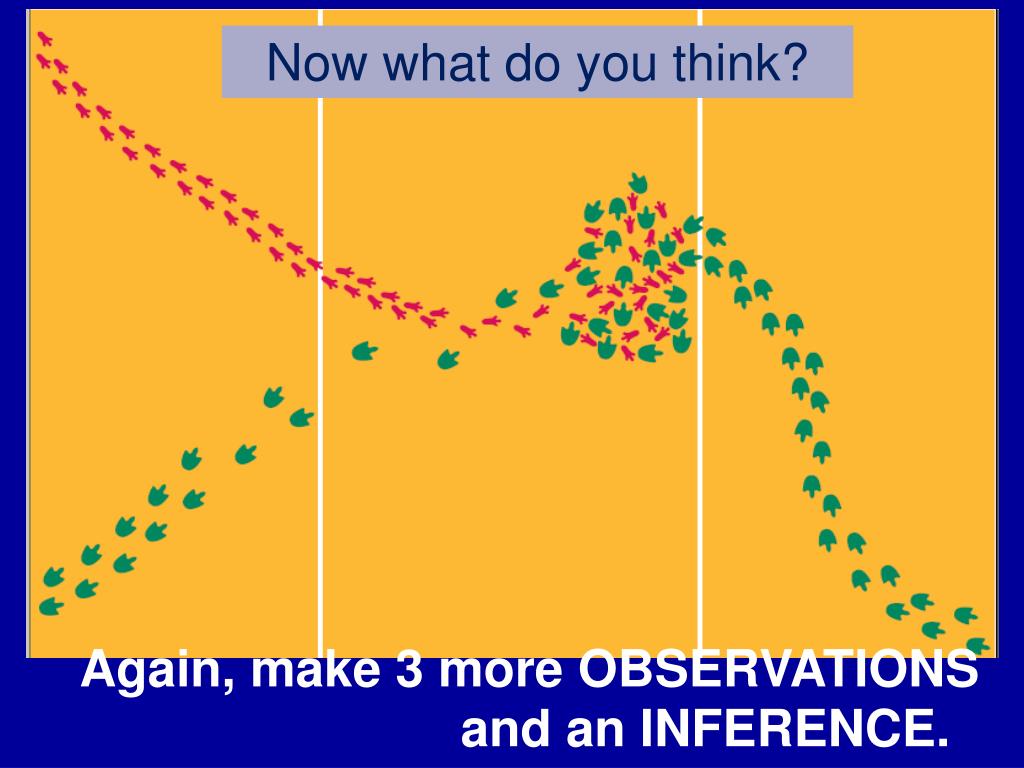 Now what do you think?

Again, make 3 more OBSERVATIONS and an INFERENCE.